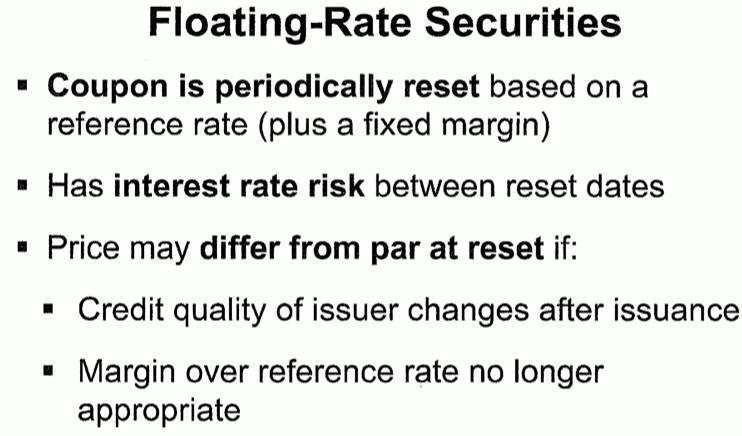 Floating-Rate Securities

▪ Coupon is periodically reset based on a reference rate (plus a fixed margin)

▪ Has interest rate risk between reset dates

▪ Price may differ from par at reset if:

▪ Credit quality of issuer changes after issuance

▪ Margin over reference rate no longer appropriate